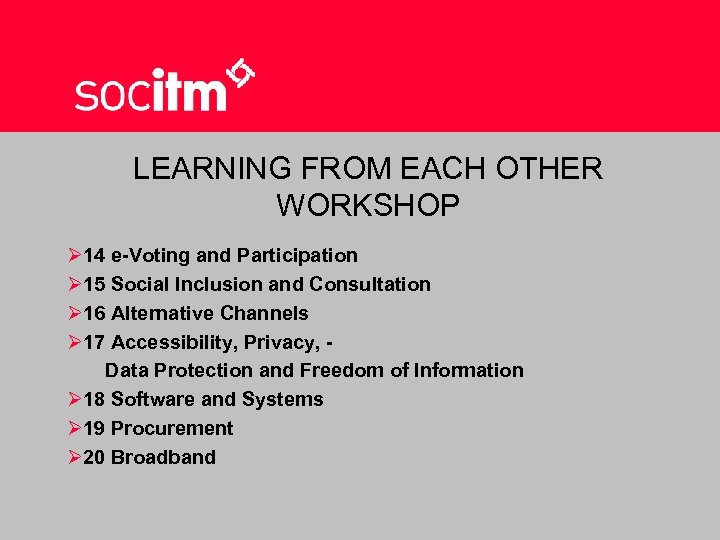 socitm

LEARNING FROM EACH OTHER WORKSHOP

➢14 e-Voting and Participation
➢15 Social Inclusion and Consultation
➢16 Alternative Channels
➢17 Accessibility, Privacy, - Data Protection and Freedom of Information
➢18 Software and Systems
➢19 Procurement
➢20 Broadband